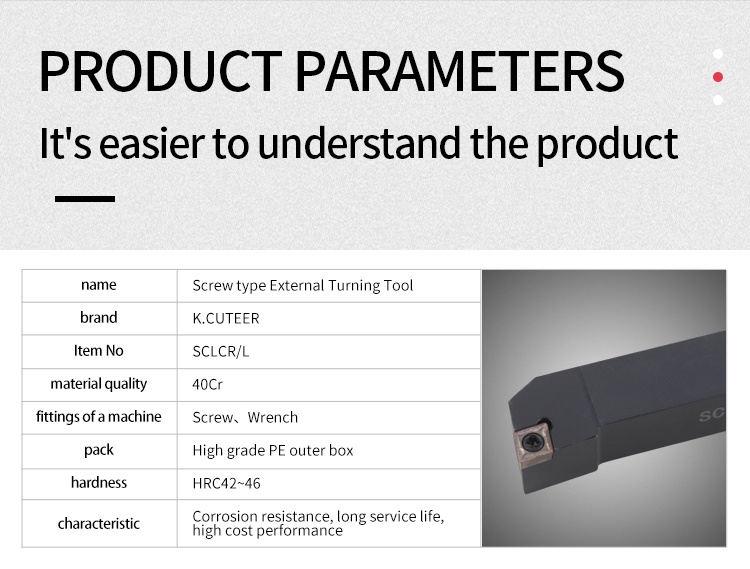 PRODUCT PARAMETERS

It's easier to understand the product

| name | Screw type External Turning Tool |
|---|---|
| brand | K.CUTEER |
| Item No | SCLCR/L |
| material quality | 40Cr |
| fittings of a machine | Screw、Wrench |
| pack | High grade PE outer box |
| hardness | HRC42~46 |
| characteristic | Corrosion resistance, long service life, high cost performance |

SC